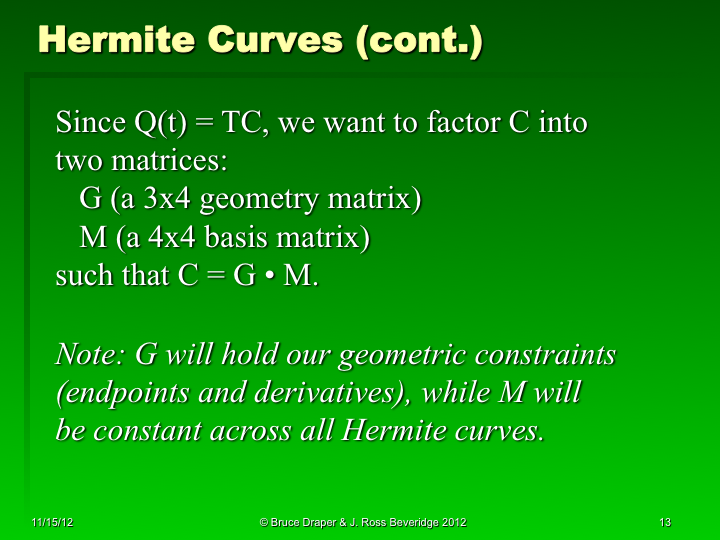 Hermite Curves (cont.)

Since Q(t) = TC, we want to factor C into two matrices:
G (a 3x4 geometry matrix)
M (a 4x4 basis matrix)
such that C = G • M.

Note: G will hold our geometric constraints (endpoints and derivatives), while M will be constant across all Hermite curves.

11/15/12

© Bruce Draper & J. Ross Beveridge 2012

13